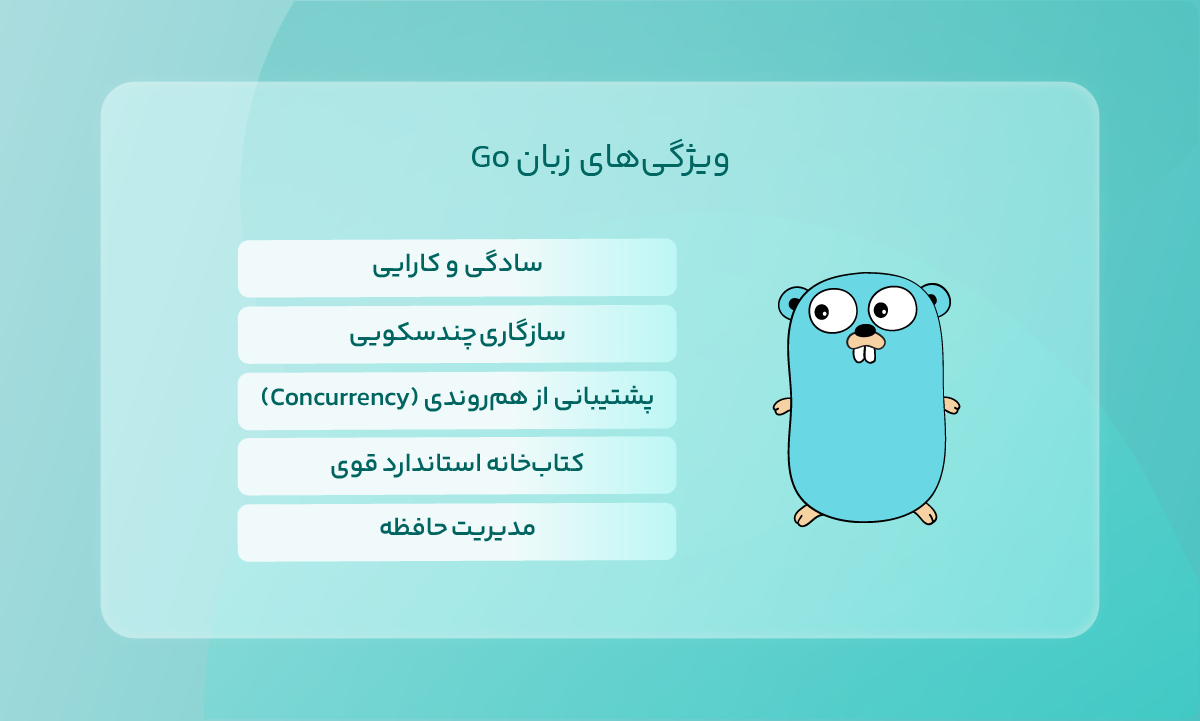 ویژگی‌های زبان Go

سادگی و کارایی

سازگاری چندسکویی

پشتیبانی از هم‌روندی (Concurrency)

کتاب‌خانه استاندارد قوی

مدیریت حافظه